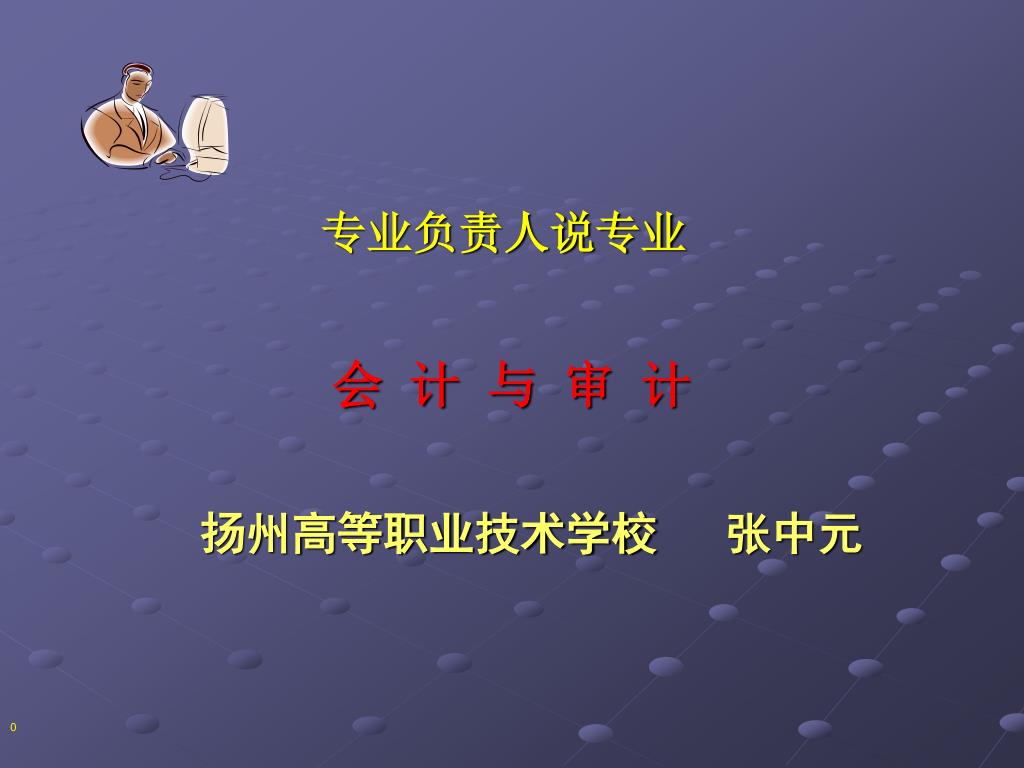 专业负责人说专业

会 计 与 审 计

扬州高等职业技术学校　　张中元

0